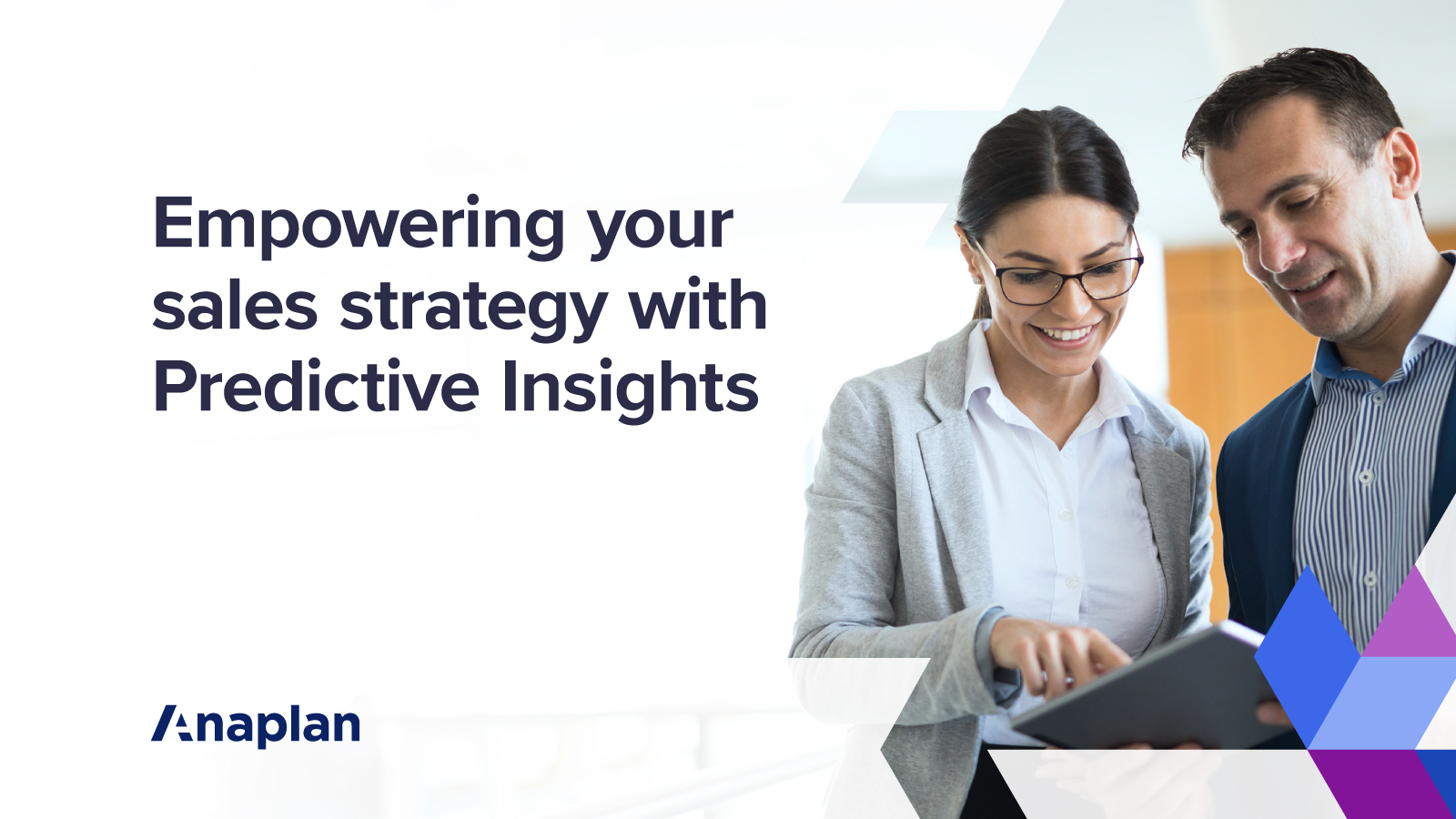 Empowering your sales strategy with Predictive Insights

Anaplan